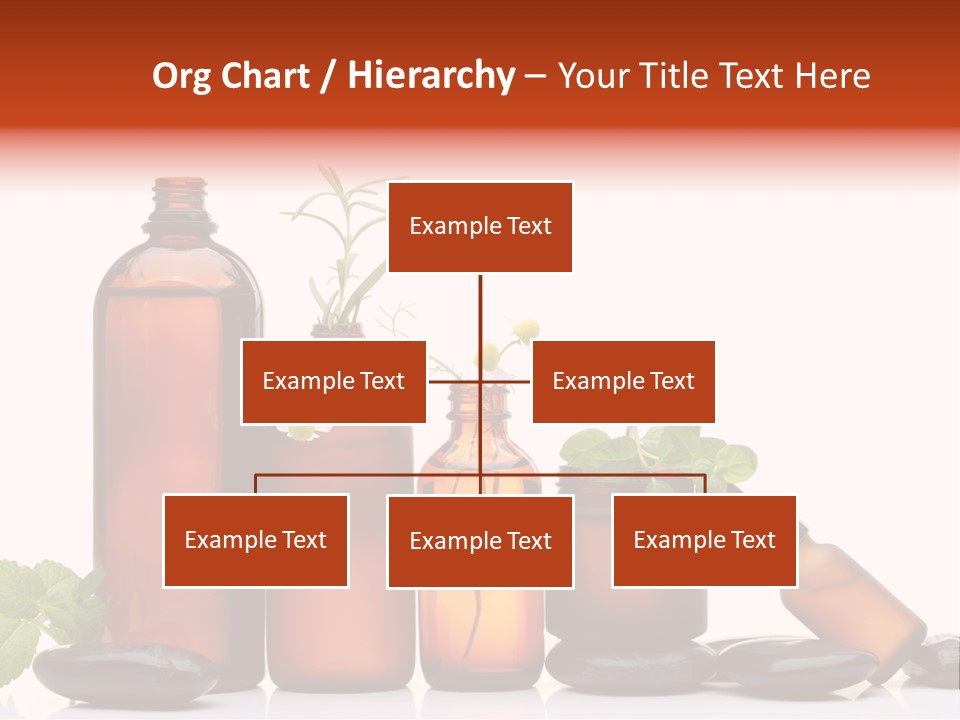 Org Chart / Hierarchy – Your Title Text Here

Example Text

Example Text

Example Text

Example Text

Example Text

Example Text